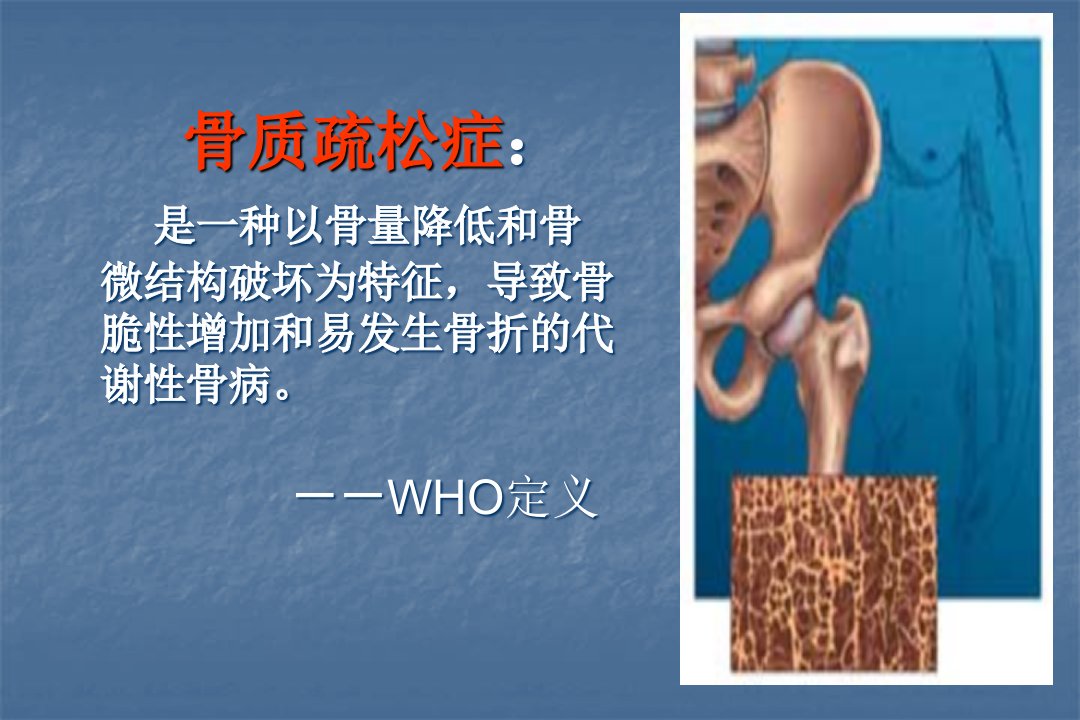 骨质疏松症：

是一种以骨量降低和骨微结构破坏为特征，导致骨脆性增加和易发生骨折的代谢性骨病。

——WHO定义